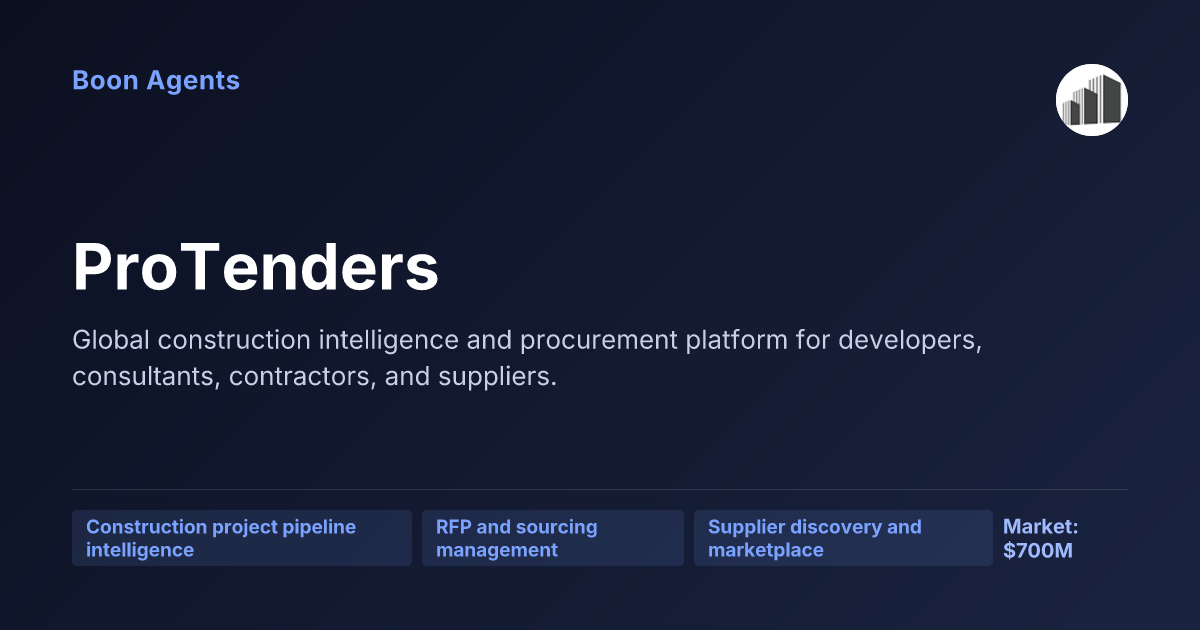 Boon Agents

ProTenders

Global construction intelligence and procurement platform for developers, consultants, contractors, and suppliers.

Construction project pipeline intelligence

RFP and sourcing management

Supplier discovery and marketplace

Market: $700M